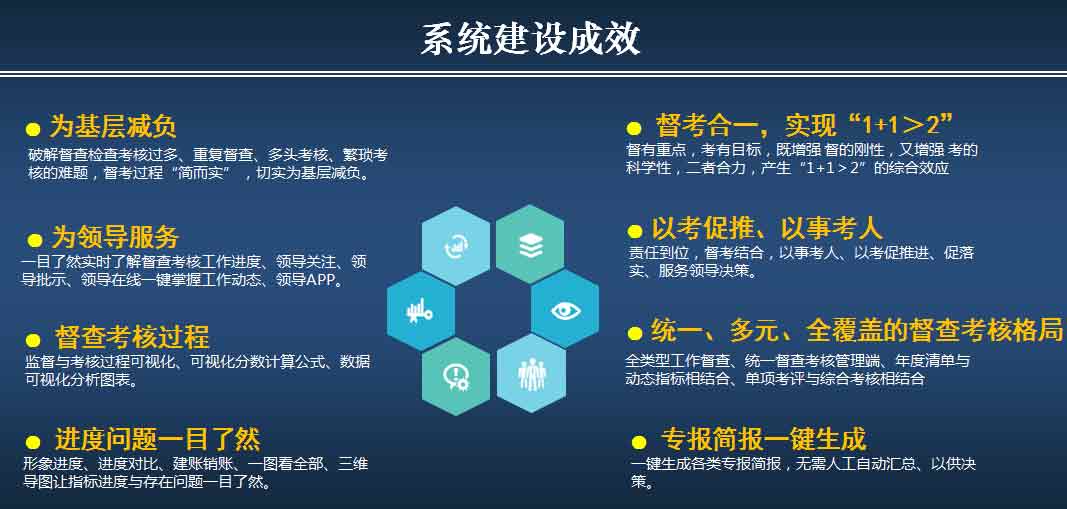 系统建设成效

为基层减负
破解督查检查考核过多、重复督查、多头考核、繁琐考核的难题，督考过程“简而实”，切实为基层减负。

为领导服务
一目了然实时了解督查考核工作进度、领导关注、领导批示、领导在线一键掌握工作动态、领导APP。

督查考核过程
监督与考核过程可视化、可视化分数计算公式、数据可视化分析图表。

进度问题一目了然
形象进度、进度对比、建账销账、一图看全部、三维导图让指标进度与存在问题一目了然。

督考合一，实现“1+1＞2”
督有重点，考有目标，既增强 督的刚性，又增强 考的科学性，二者合力，产生“1+1＞2”的综合效应

以考促推、以事考人
责任到位，督考结合，以事考人、以考促推进、促落实、服务领导决策。

统一、多元、全覆盖的督查考核格局
全类型工作督查、统一督查考核管理端、年度清单与动态指标相结合、单项考评与综合考核相结合

专报简报一键生成
一键生成各类专报简报，无需人工自动汇总、以供决策。